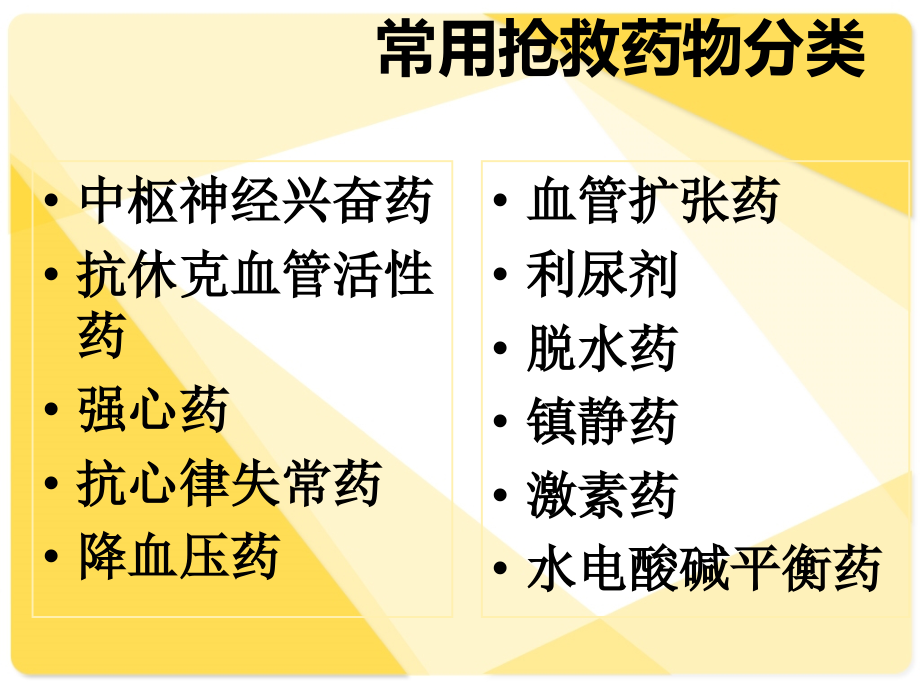 常用抢救药物分类

• 中枢神经兴奋药
• 抗休克血管活性药
• 强心药
• 抗心律失常药
• 降血压药

• 血管扩张药
• 利尿剂
• 脱水药
• 镇静药
• 激素药
• 水电酸碱平衡药